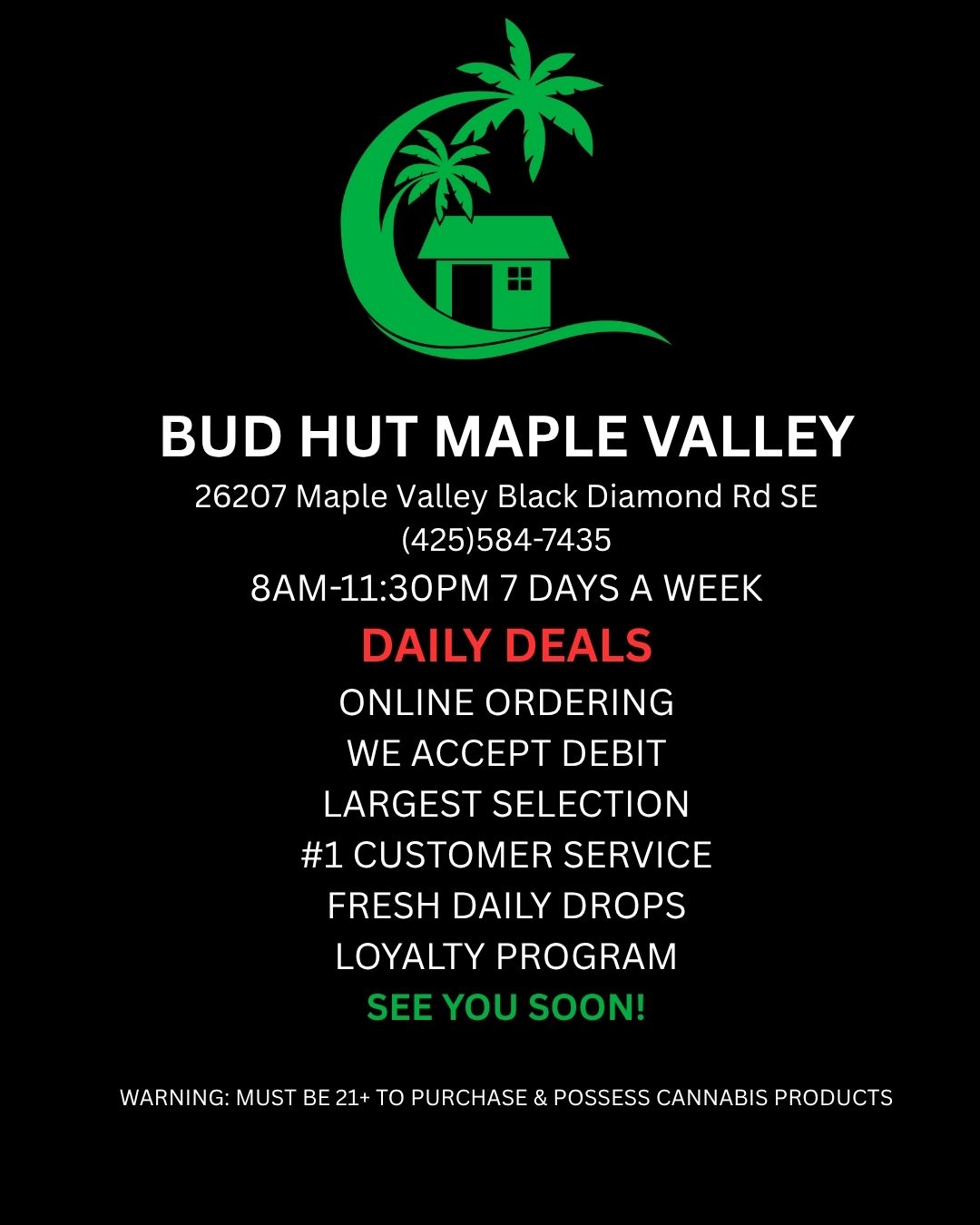 BUD HUT MAPLE VALLEY

26207 Maple Valley Black Diamond Rd SE

(425)584-7435

8AM-11:30PM 7 DAYS A WEEK

DAILY DEALS

ONLINE ORDERING

WE ACCEPT DEBIT

LARGEST SELECTION

#1 CUSTOMER SERVICE

FRESH DAILY DROPS

LOYALTY PROGRAM

SEE YOU SOON!

WARNING: MUST BE 21+ TO PURCHASE & POSSESS CANNABIS PRODUCTS